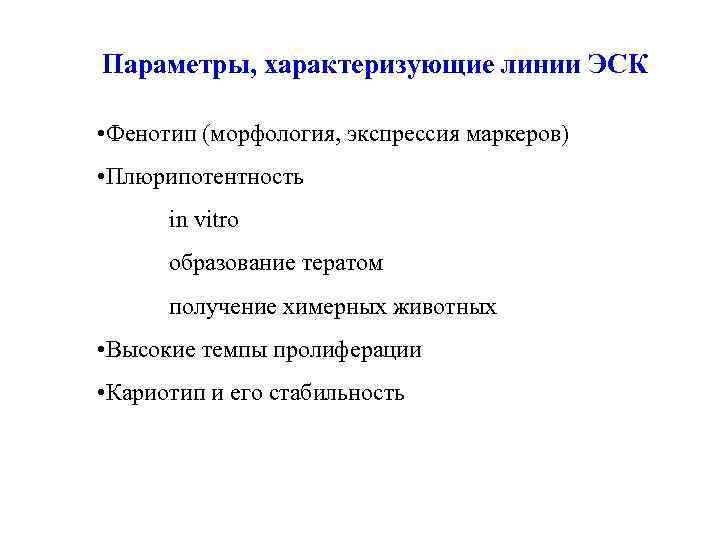 Параметры, характеризующие линии ЭСК

•Фенотип (морфология, экспрессия маркеров)

•Плюрипотентность

in vitro

образование тератом

получение химерных животных

•Высокие темпы пролиферации

•Кариотип и его стабильность